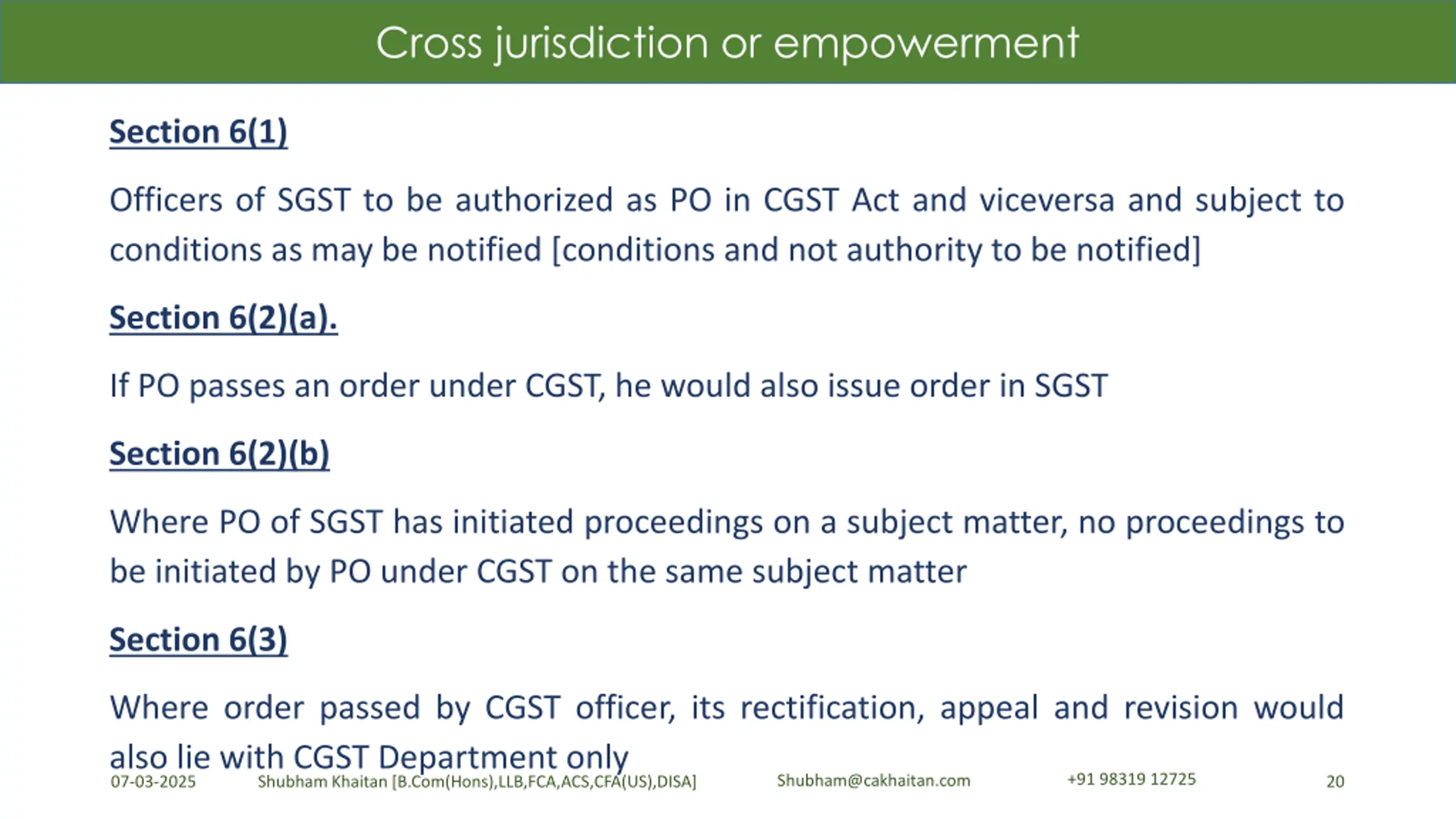 Cross jurisdiction or empowerment

Section 6(1)

Officers of SGST to be authorized as PO in CGST Act and viceversa and subject to conditions as may be notified [conditions and not authority to be notified]

Section 6(2)(a).

If PO passes an order under CGST, he would also issue order in SGST

Section 6(2)(b)

Where PO of SGST has initiated proceedings on a subject matter, no proceedings to be initiated by PO under CGST on the same subject matter

Section 6(3)

Where order passed by CGST officer, its rectification, appeal and revision would also lie with CGST Department only

07-03-2025 Shubham Khaitan [B.Com(Hons),LLB,FCA,ACS,CFA(US),DISA] Shubham@cakhaitan.com +91 98319 12725 20